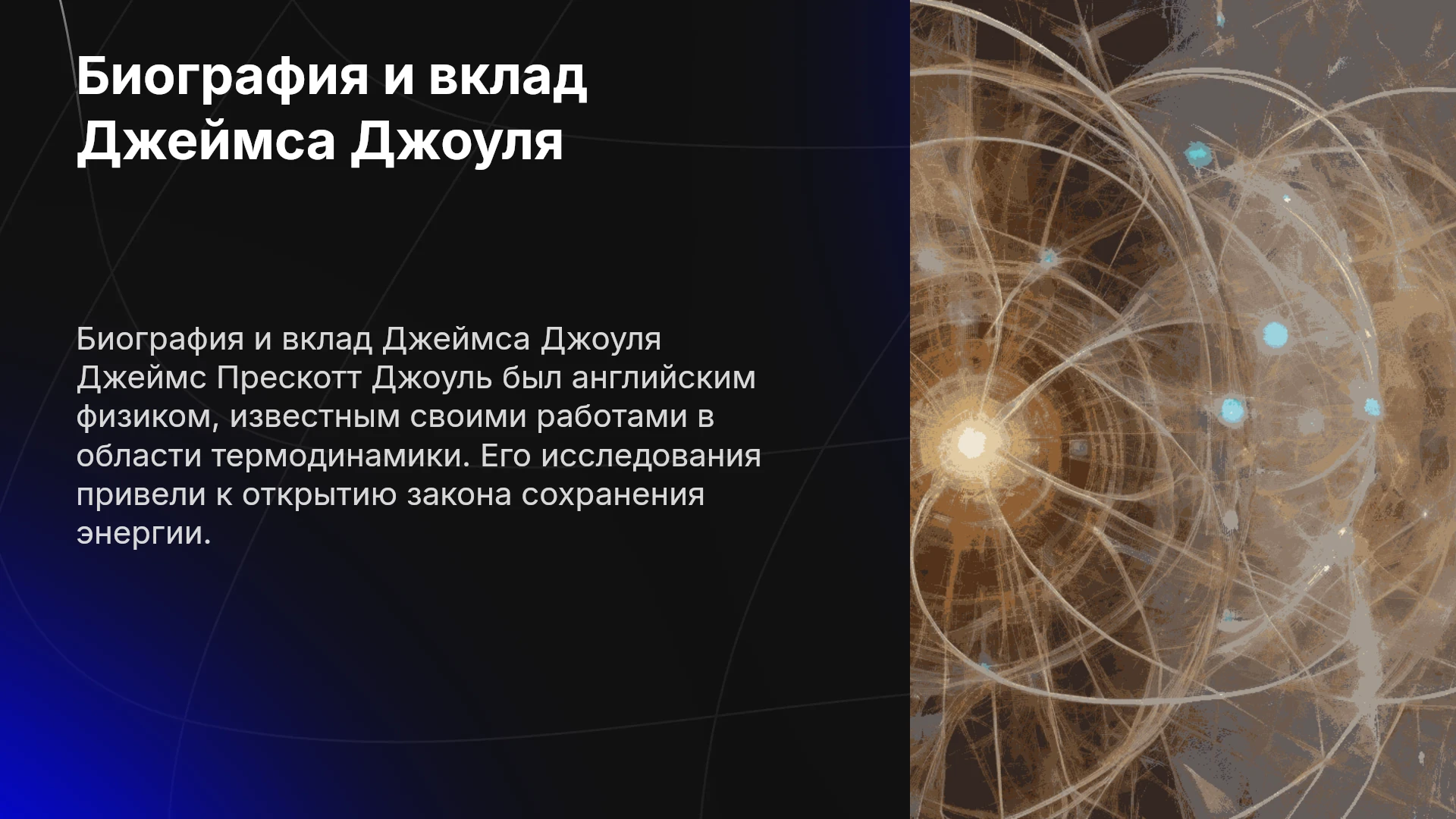 Биография и вклад Джеймса Джоуля

Биография и вклад Джеймса Джоуля Джеймс Прескотт Джоуль был английским физиком, известным своими работами в области термодинамики. Его исследования привели к открытию закона сохранения энергии.